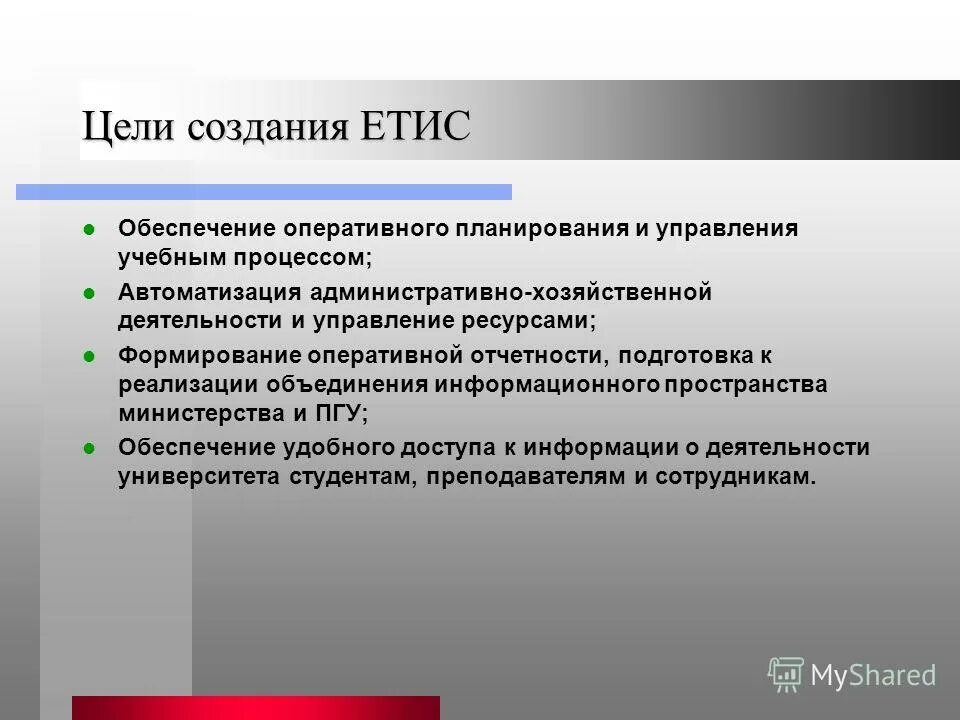 Цели создания ЕТИС

- Обеспечение оперативного планирования и управления учебным процессом;
- Автоматизация административно-хозяйственной деятельности и управление ресурсами;
- Формирование оперативной отчетности, подготовка к реализации объединения информационного пространства министерства и ПГУ;
- Обеспечение удобного доступа к информации о деятельности университета студентам, преподавателям и сотрудникам.

MyShared